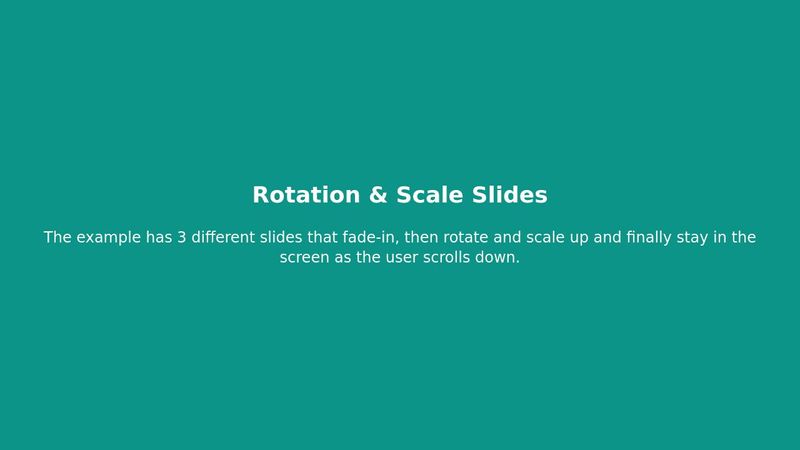 Rotation & Scale Slides

The example has 3 different slides that fade-in, then rotate and scale up and finally stay in the screen as the user scrolls down.